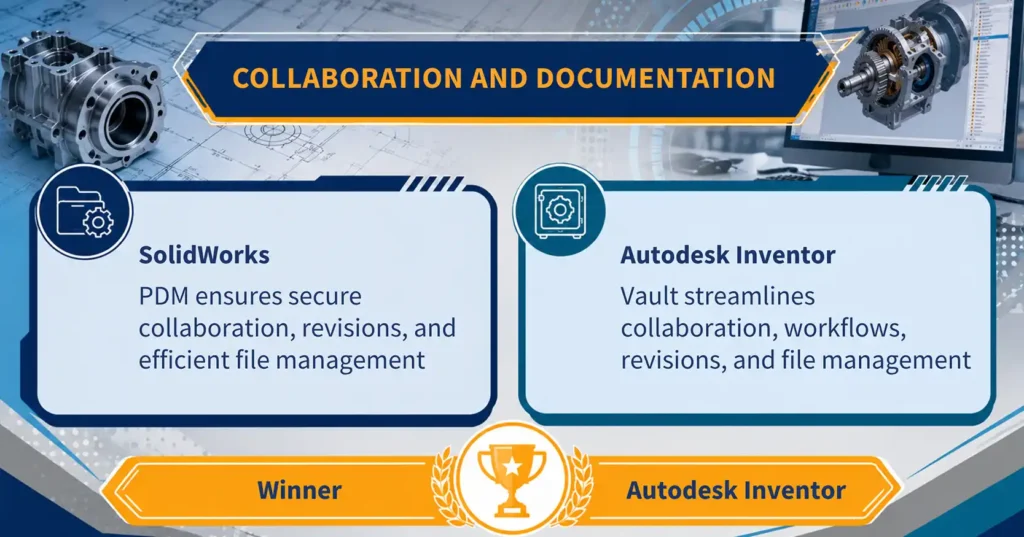 COLLABORATION AND DOCUMENTATION

SolidWorks

PDM ensures secure collaboration, revisions, and efficient file management

Autodesk Inventor

Vault streamlines collaboration, workflows, revisions, and file management

Winner

Autodesk Inventor